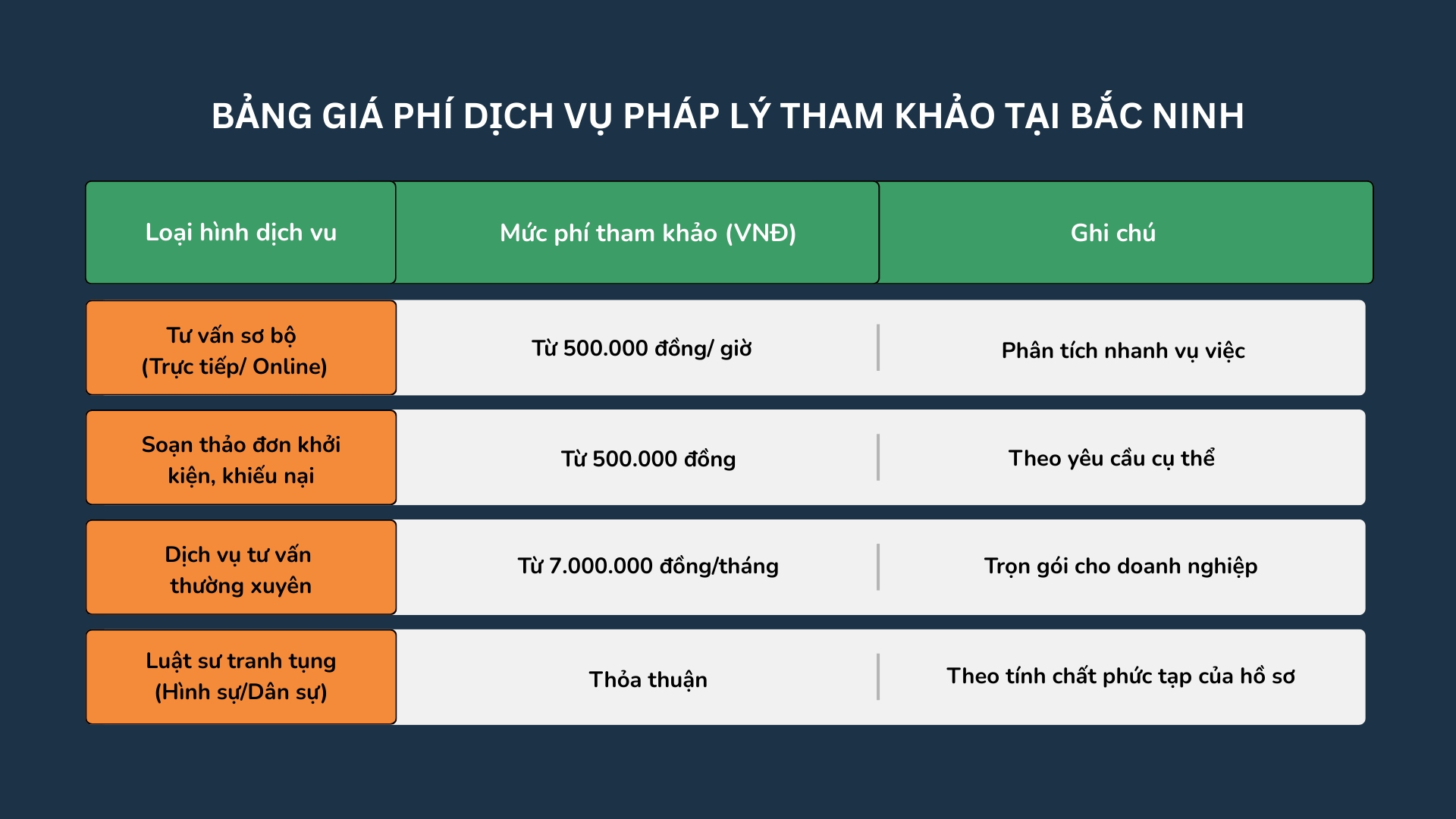 BẢNG GIÁ PHÍ DỊCH VỤ PHÁP LÝ THAM KHẢO TẠI BẮC NINH

| Loại hình dịch vu | Mức phí tham khảo (VNĐ) | Ghi chú |
|---|---|---|
| Tư vấn sơ bộ (Trực tiếp/ Online) | Từ 500.000 đồng/ giờ | Phân tích nhanh vụ việc |
| Soạn thảo đơn khởi kiện, khiếu nại | Từ 500.000 đồng | Theo yêu cầu cụ thể |
| Dịch vụ tư vấn thường xuyên | Từ 7.000.000 đồng/tháng | Trọn gói cho doanh nghiệp |
| Luật sư tranh tụng (Hình sự/Dân sự) | Thỏa thuận | Theo tính chất phức tạp của hồ sơ |